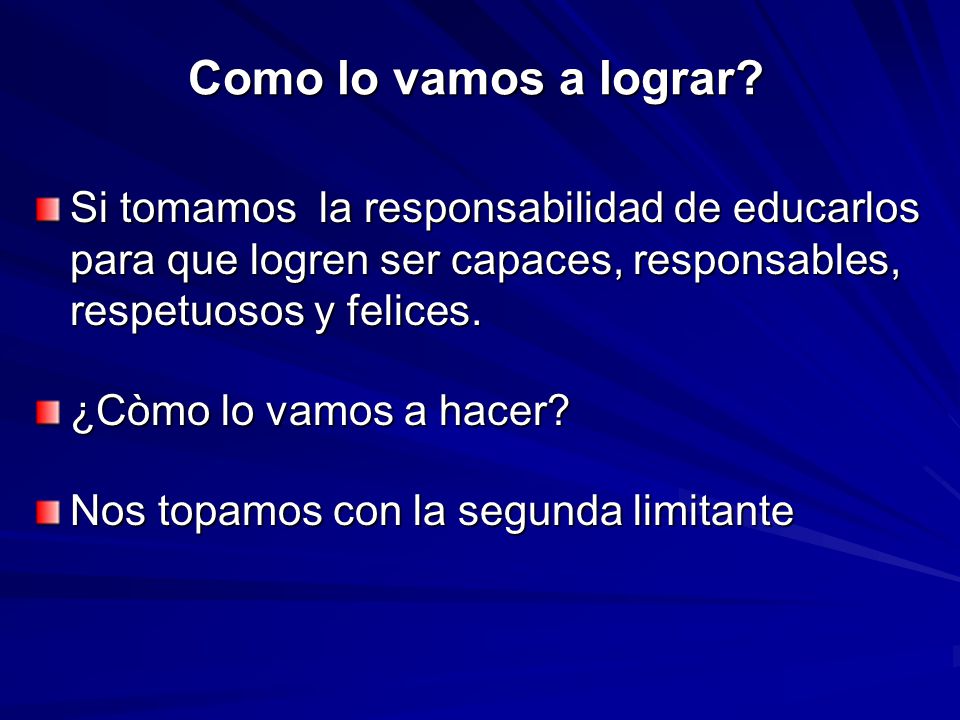 Como lo vamos a lograr?

Si tomamos  la responsabilidad de educarlos para que logren ser capaces, responsables, respetuosos y felices.

¿Còmo lo vamos a hacer?

Nos topamos con la segunda limitante